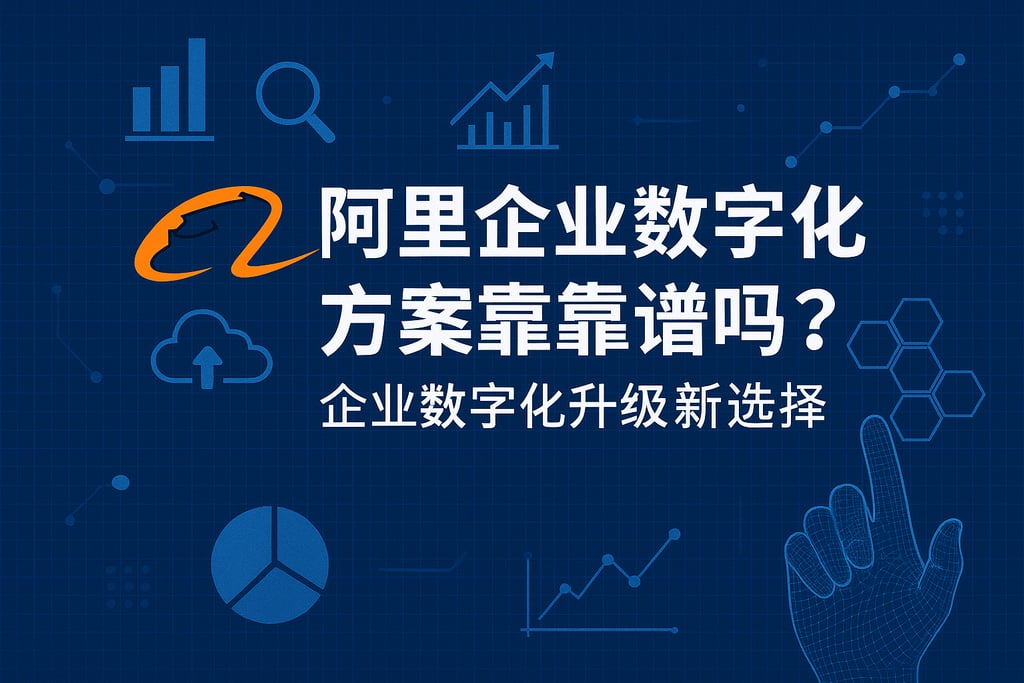 阿里企业数字化方案靠靠谱吗？
企业数字化升级新选择